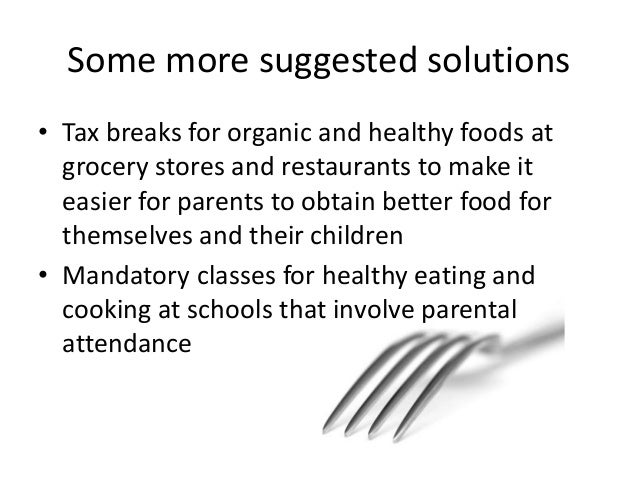 Some more suggested solutions

• Tax breaks for organic and healthy foods at grocery stores and restaurants to make it easier for parents to obtain better food for themselves and their children
• Mandatory classes for healthy eating and cooking at schools that involve parental attendance